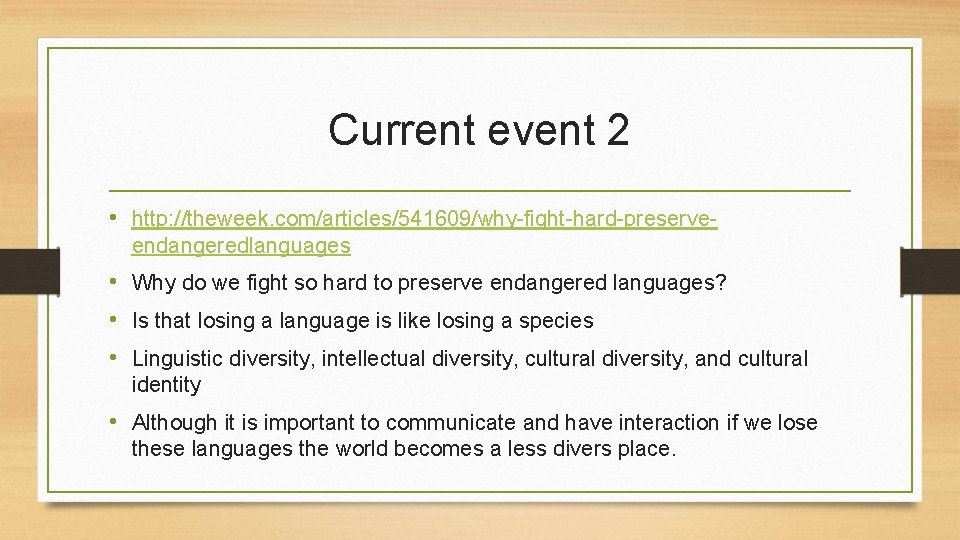 Current event 2

• http://theweek.com/articles/541609/why-fight-hard-preserve-endangeredlanguages

• Why do we fight so hard to preserve endangered languages?

• Is that losing a language is like losing a species

• Linguistic diversity, intellectual diversity, cultural diversity, and cultural identity

• Although it is important to communicate and have interaction if we lose these languages the world becomes a less divers place.